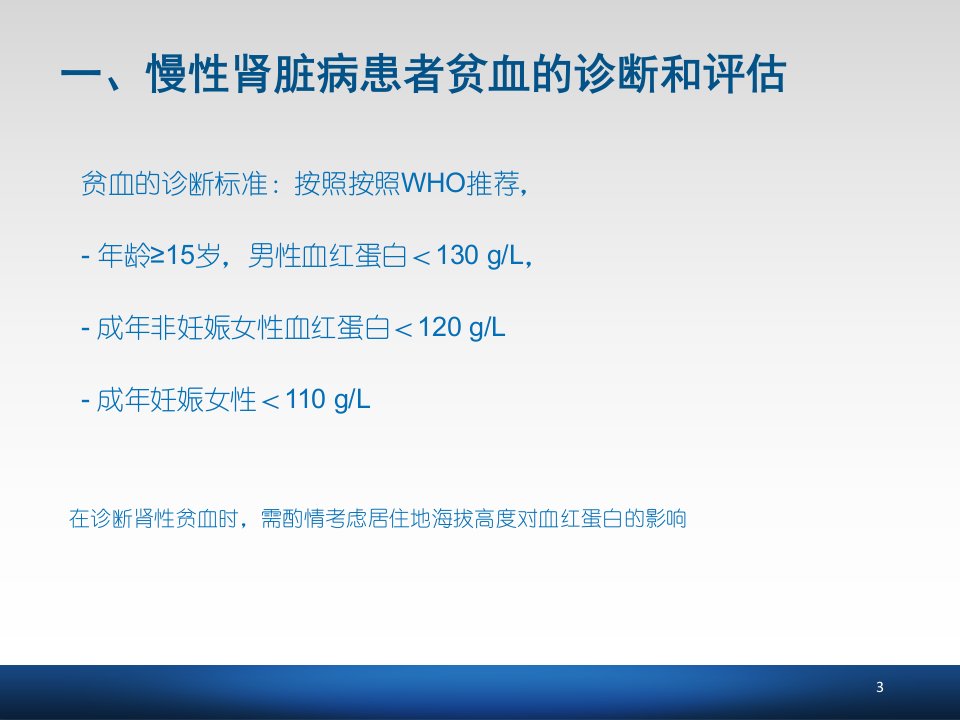 一、慢性肾脏病患者贫血的诊断和评估

贫血的诊断标准：按照按照WHO推荐，

- 年龄≥15岁，男性血红蛋白＜130 g/L，

- 成年非妊娠女性血红蛋白＜120 g/L

- 成年妊娠女性＜110 g/L

在诊断肾性贫血时，需酌情考虑居住地海拔高度对血红蛋白的影响

3